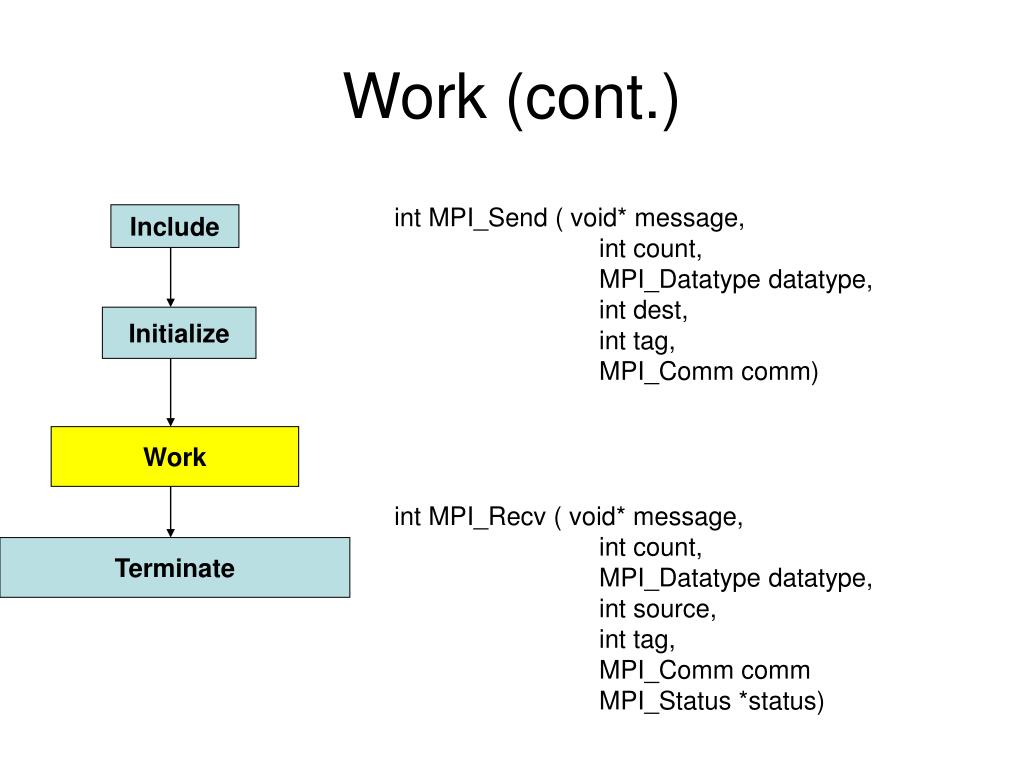 Work (cont.)

Include

Initialize

Work

Terminate

int MPI_Send ( void* message,
int count,
MPI_Datatype datatype,
int dest,
int tag,
MPI_Comm comm)

int MPI_Recv ( void* message,
int count,
MPI_Datatype datatype,
int source,
int tag,
MPI_Comm comm
MPI_Status *status)